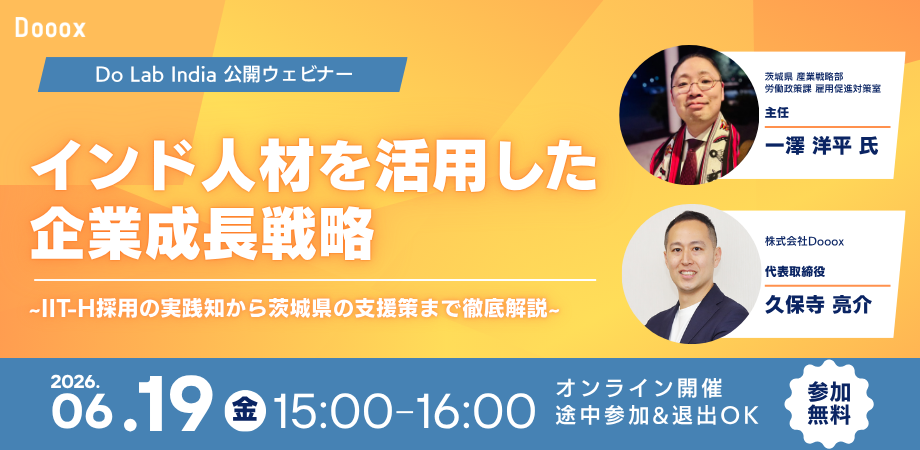 Dooox

Do Lab India 公開ウェビナー

インド人材を活用した
企業成長戦略

~IIT-H採用の実践知から茨城県の支援策まで徹底解説~

茨城県 産業戦略部
労働政策課 雇用促進対策室

主任

一澤 洋平 氏

株式会社Dooox

代表取締役

久保寺 亮介

2026.
06.19 金 15:00-16:00

オンライン開催
途中参加&退出OK

参加
無料